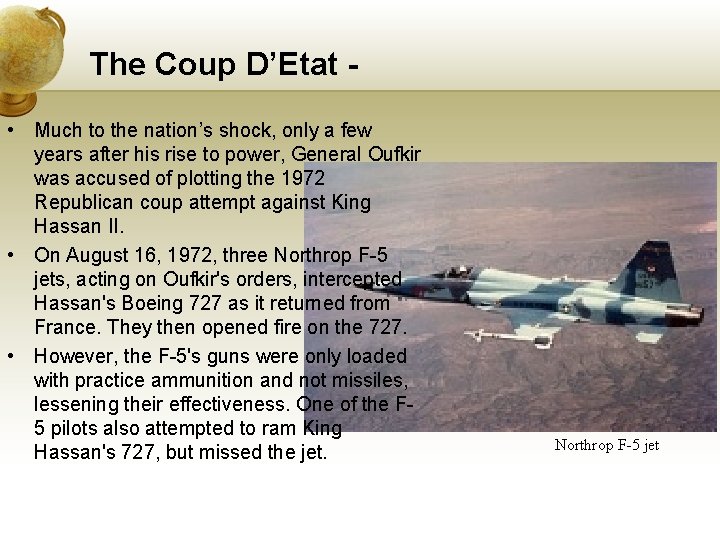 The Coup D'Etat -

• Much to the nation's shock, only a few years after his rise to power, General Oufkir was accused of plotting the 1972 Republican coup attempt against King Hassan II.
• On August 16, 1972, three Northrop F-5 jets, acting on Oufkir's orders, intercepted Hassan's Boeing 727 as it returned from France. They then opened fire on the 727.
• However, the F-5's guns were only loaded with practice ammunition and not missiles, lessening their effectiveness. One of the F-5 pilots also attempted to ram King Hassan's 727, but missed the jet.

Northrop F-5 jet